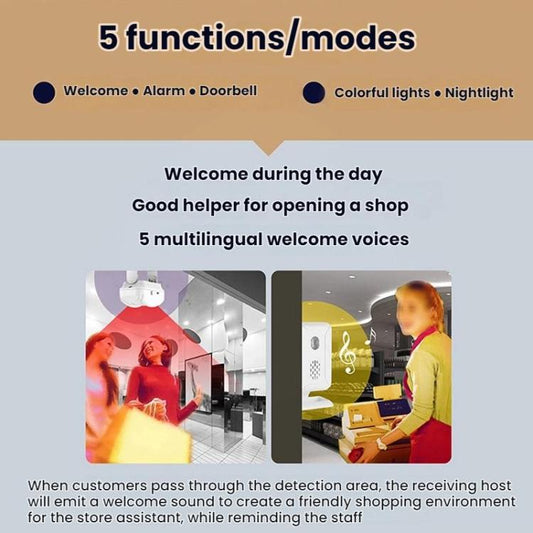 5 functions/modes

Welcome • Alarm • Doorbell

Colorful lights • Nightlight

Welcome during the day

Good helper for opening a shop

5 multilingual welcome voices

When customers pass through the detection area, the receiving host will emit a welcome sound to create a friendly shopping environment for the store assistant, while reminding the staff